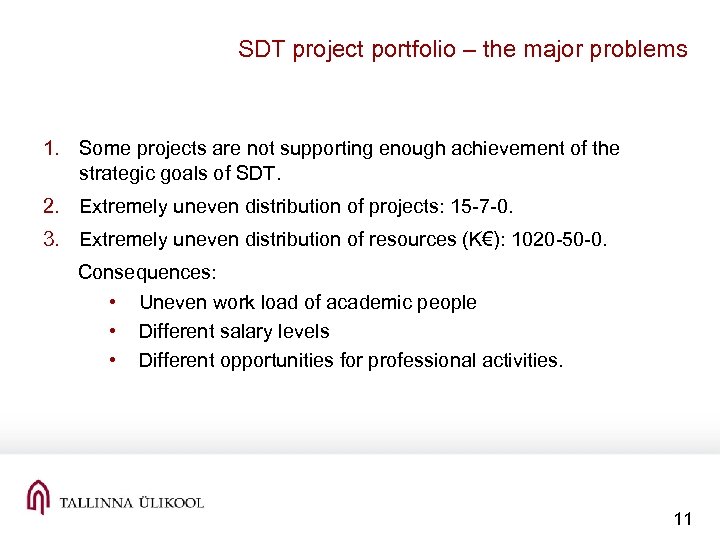 SDT project portfolio – the major problems

1. Some projects are not supporting enough achievement of the strategic goals of SDT.
2. Extremely uneven distribution of projects: 15-7-0.
3. Extremely uneven distribution of resources (K€): 1020-50-0.

Consequences:
• Uneven work load of academic people
• Different salary levels
• Different opportunities for professional activities.

TALLINNA ÜLIKOOL

11